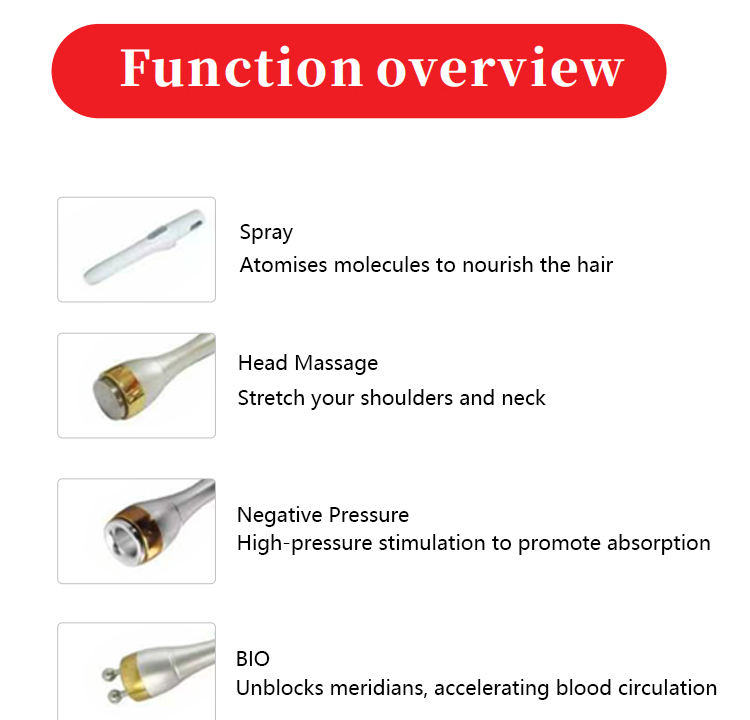 Function overview

Spray
Atomises molecules to nourish the hair

Head Massage
Stretch your shoulders and neck

Negative Pressure
High-pressure stimulation to promote absorption

BIO
Unblocks meridians, accelerating blood circulation